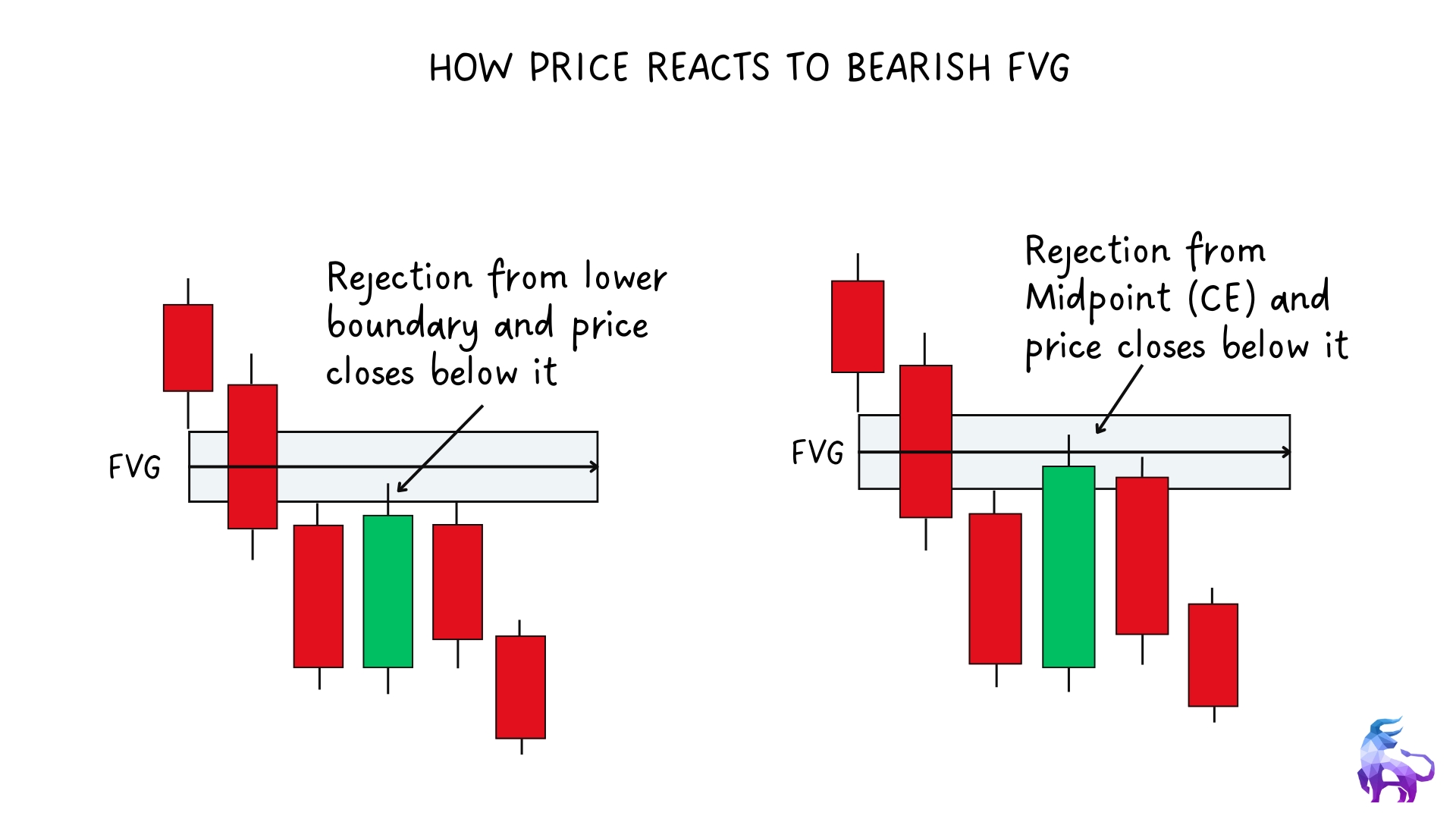 HOW PRICE REACTS TO BEARISH FVG

Rejection from lower boundary and price closes below it

FVG

Rejection from Midpoint (CE) and price closes below it

FVG